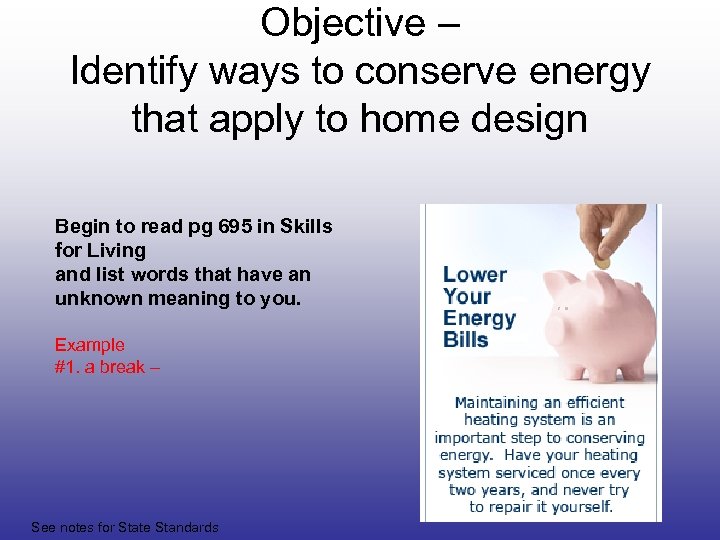 Objective –
Identify ways to conserve energy that apply to home design

Begin to read pg 695 in Skills for Living
and list words that have an unknown meaning to you.

Example
#1. a break –

Lower Your Energy Bills

Maintaining an efficient heating system is an important step to conserving energy. Have your heating system serviced once every two years, and never try to repair it yourself.

See notes for State Standards